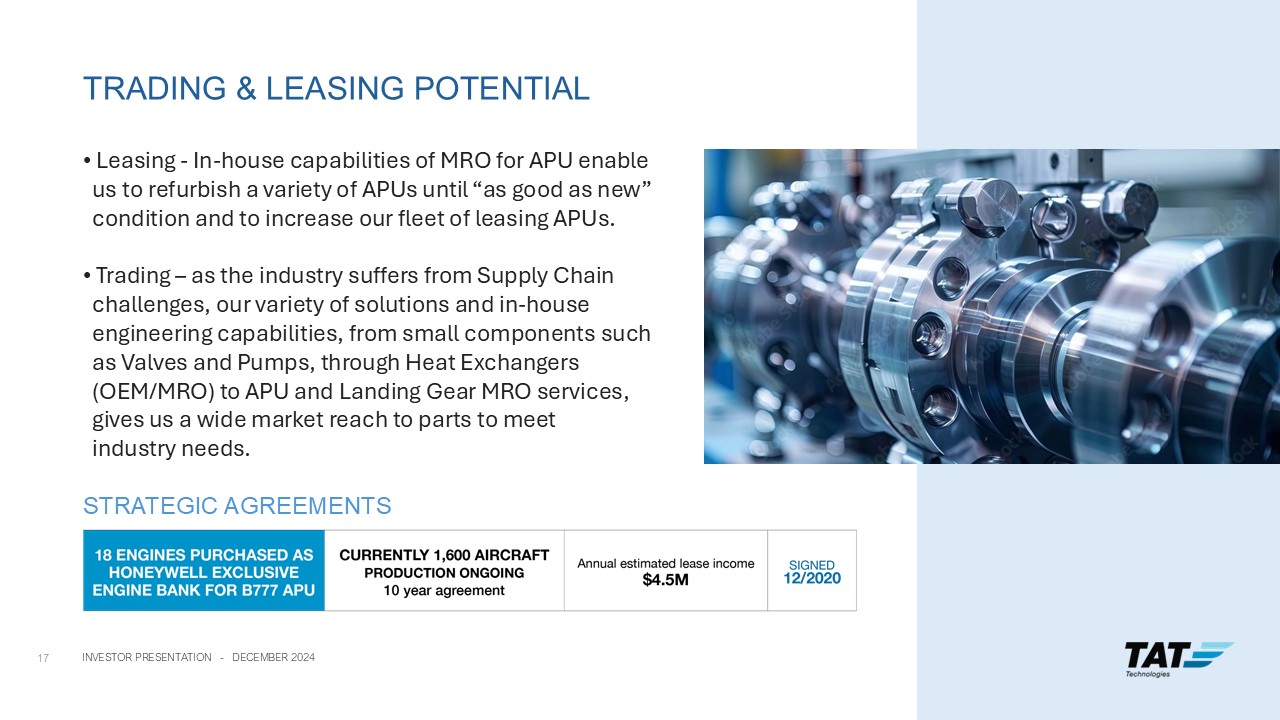 TRADING & LEASING POTENTIAL

• Leasing - In-house capabilities of MRO for APU enable us to refurbish a variety of APUs until “as good as new” condition and to increase our fleet of leasing APUs.

• Trading – as the industry suffers from Supply Chain challenges, our variety of solutions and in-house engineering capabilities, from small components such as Valves and Pumps, through Heat Exchangers (OEM/MRO) to APU and Landing Gear MRO services, gives us a wide market reach to parts to meet industry needs.

STRATEGIC AGREEMENTS

| 18 ENGINES PURCHASED AS HONEYWELL EXCLUSIVE ENGINE BANK FOR B777 APU | CURRENTLY 1,600 AIRCRAFT PRODUCTION ONGOING 10 year agreement | Annual estimated lease income $4.5M | SIGNED 12/2020 |
|---|---|---|---|

17 INVESTOR PRESENTATION - DECEMBER 2024

TAT Technologies